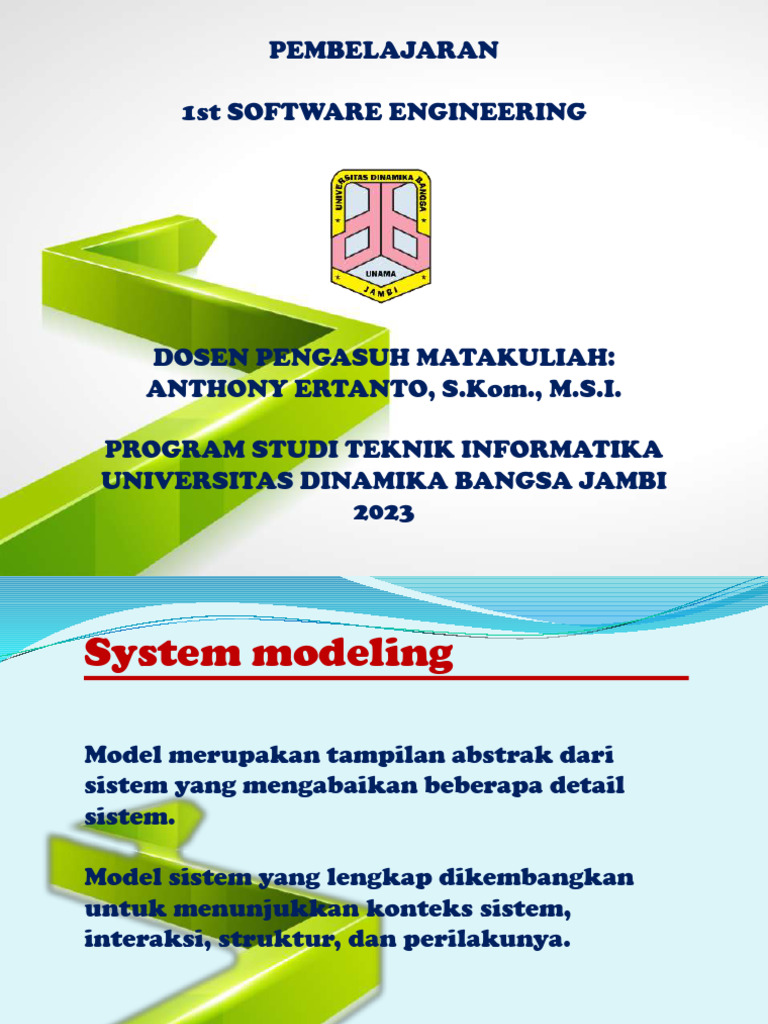 PEMBELAJARAN

1st SOFTWARE ENGINEERING

UNIVERSITAS DINAMIKA BANGSA

UNAMA

JAMBI

DOSEN PENGASUH MATAKULIAH:
ANTHONY ERTANTO, S.Kom., M.S.I.

PROGRAM STUDI TEKNIK INFORMATIKA
UNIVERSITAS DINAMIKA BANGSA JAMBI
2023

System modeling

Model merupakan tampilan abstrak dari sistem yang mengabaikan beberapa detail sistem.

Model sistem yang lengkap dikembangkan untuk menunjukkan konteks sistem, interaksi, struktur, dan perilakunya.